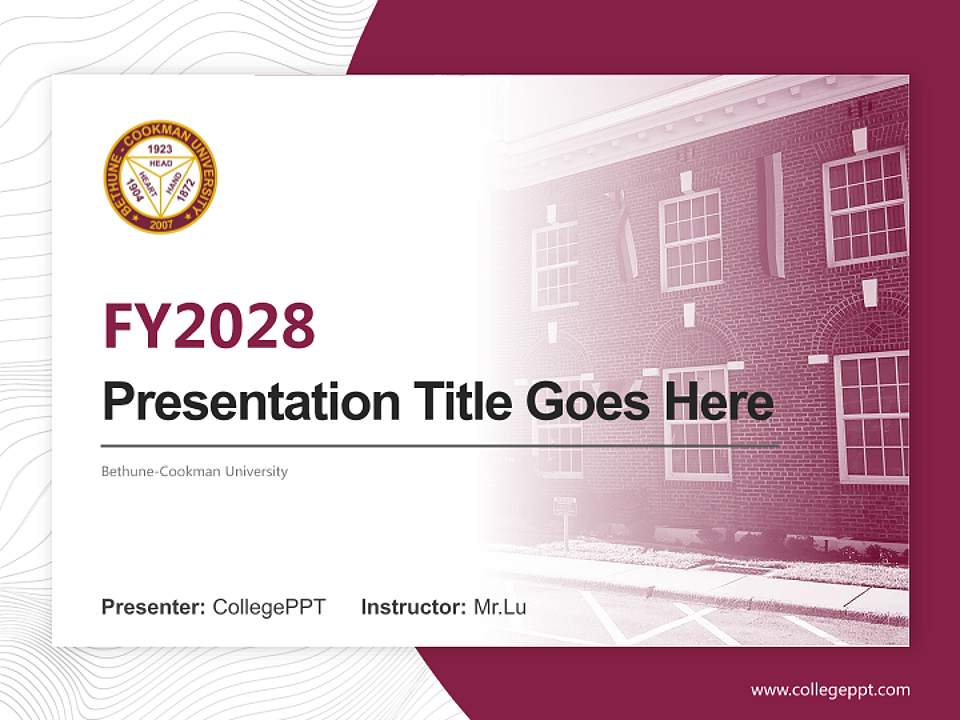 BETHUNE-COOKMAN UNIVERSITY
1923
HEAD
HEART
HAND
1904
1872
2007

FY2028

Presentation Title Goes Here

Bethune-Cookman University

Presenter: CollegePPT Instructor: Mr.Lu

www.collegeppt.com